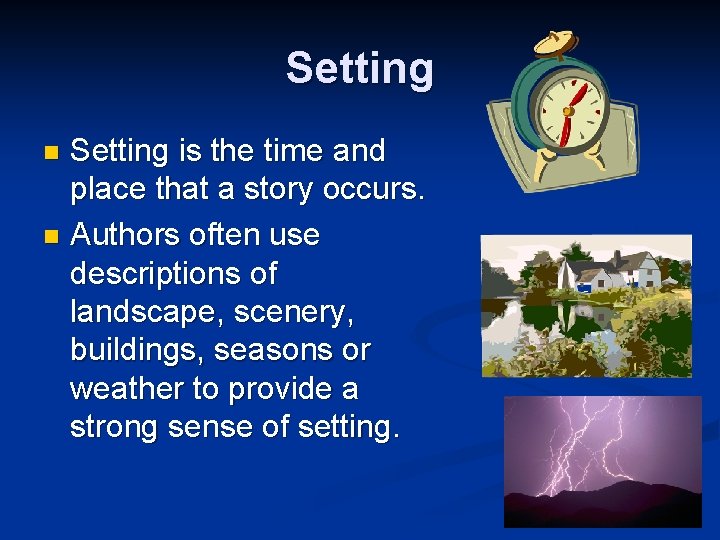 Setting

- Setting is the time and place that a story occurs.
- Authors often use descriptions of landscape, scenery, buildings, seasons or weather to provide a strong sense of setting.